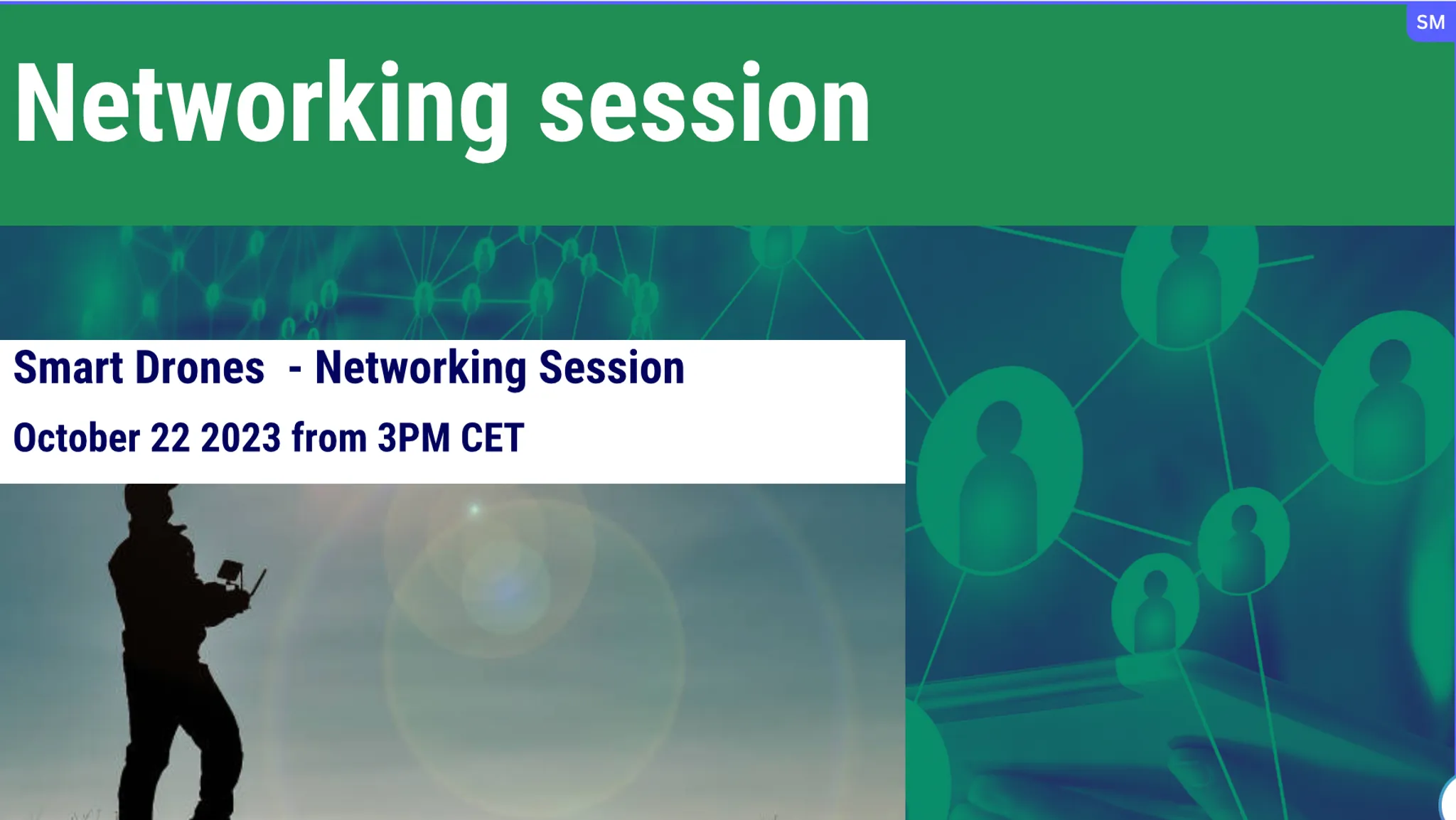 SM

Networking session

Smart Drones  - Networking Session

October 22 2023 from 3PM CET